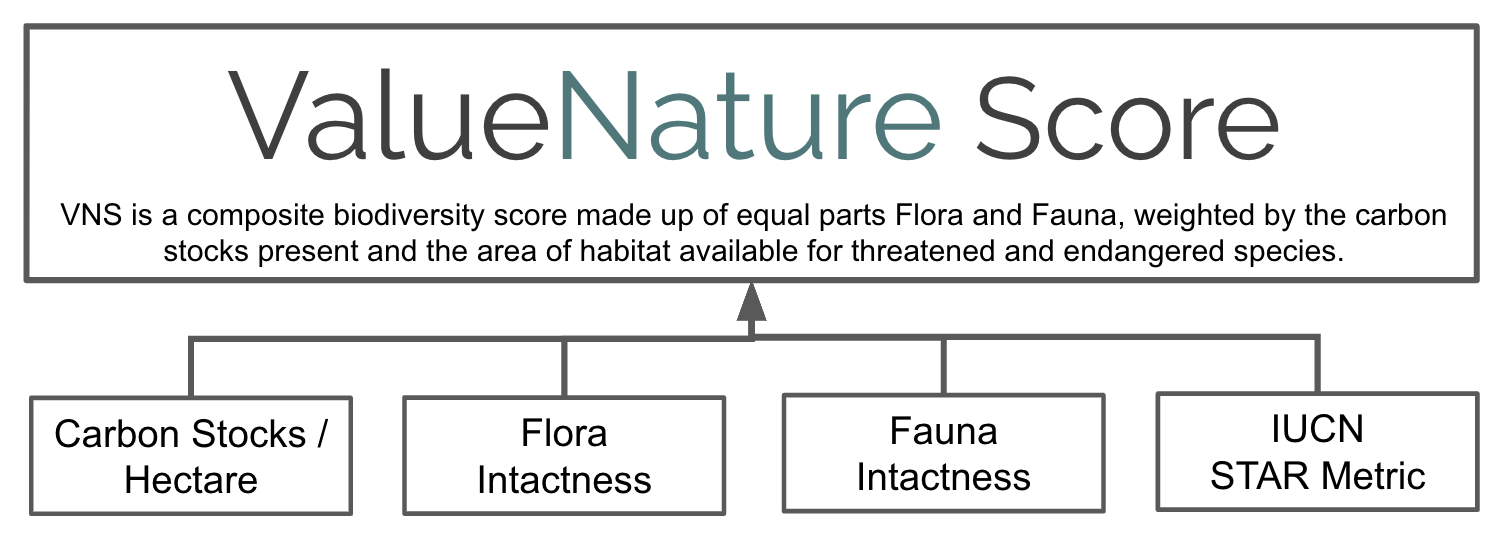 ValueNature Score

VNS is a composite biodiversity score made up of equal parts Flora and Fauna, weighted by the carbon stocks present and the area of habitat available for threatened and endangered species.

Carbon Stocks / Hectare

Flora Intactness

Fauna Intactness

IUCN STAR Metric